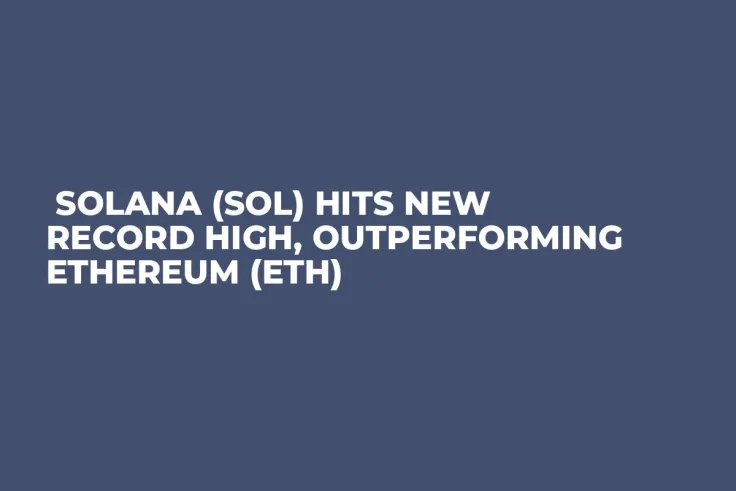 SOLANA (SOL) HITS NEW RECORD HIGH, OUTPERFORMING ETHEREUM (ETH)